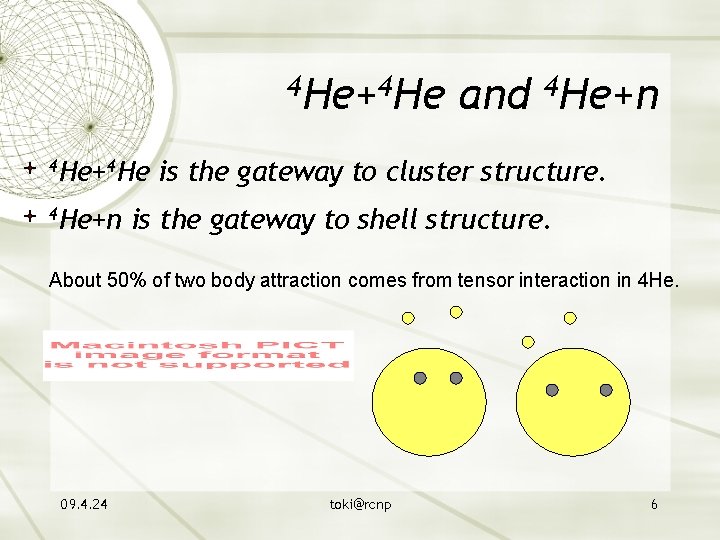 $^4$He+$^4$He and $^4$He+n

+ $^4$He+$^4$He is the gateway to cluster structure.

+ $^4$He+n is the gateway to shell structure.

About 50% of two body attraction comes from tensor interaction in 4He.

Macintosh PICT image format is not supported

09.4.24

toki@rcnp

6